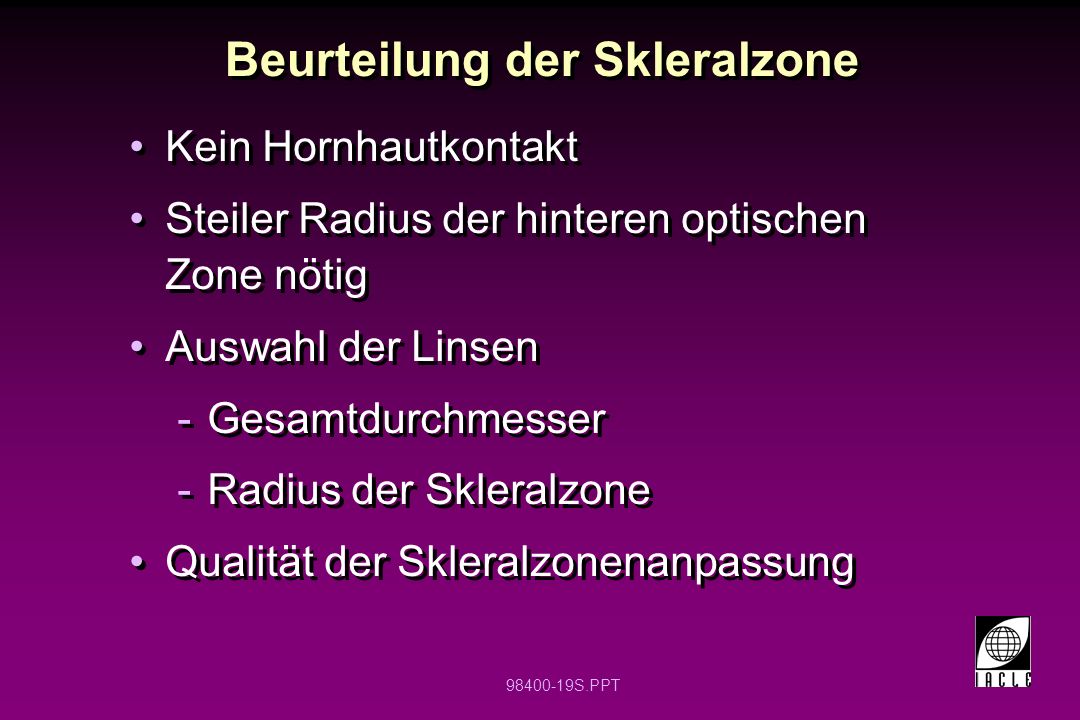 Beurteilung der Skleralzone

• Kein Hornhautkontakt

• Steiler Radius der hinteren optischen Zone nötig

• Auswahl der Linsen

- Gesamtdurchmesser

- Radius der Skleralzone

• Qualität der Skleralzonenanpassung

98400-19S.PPT

IACLE